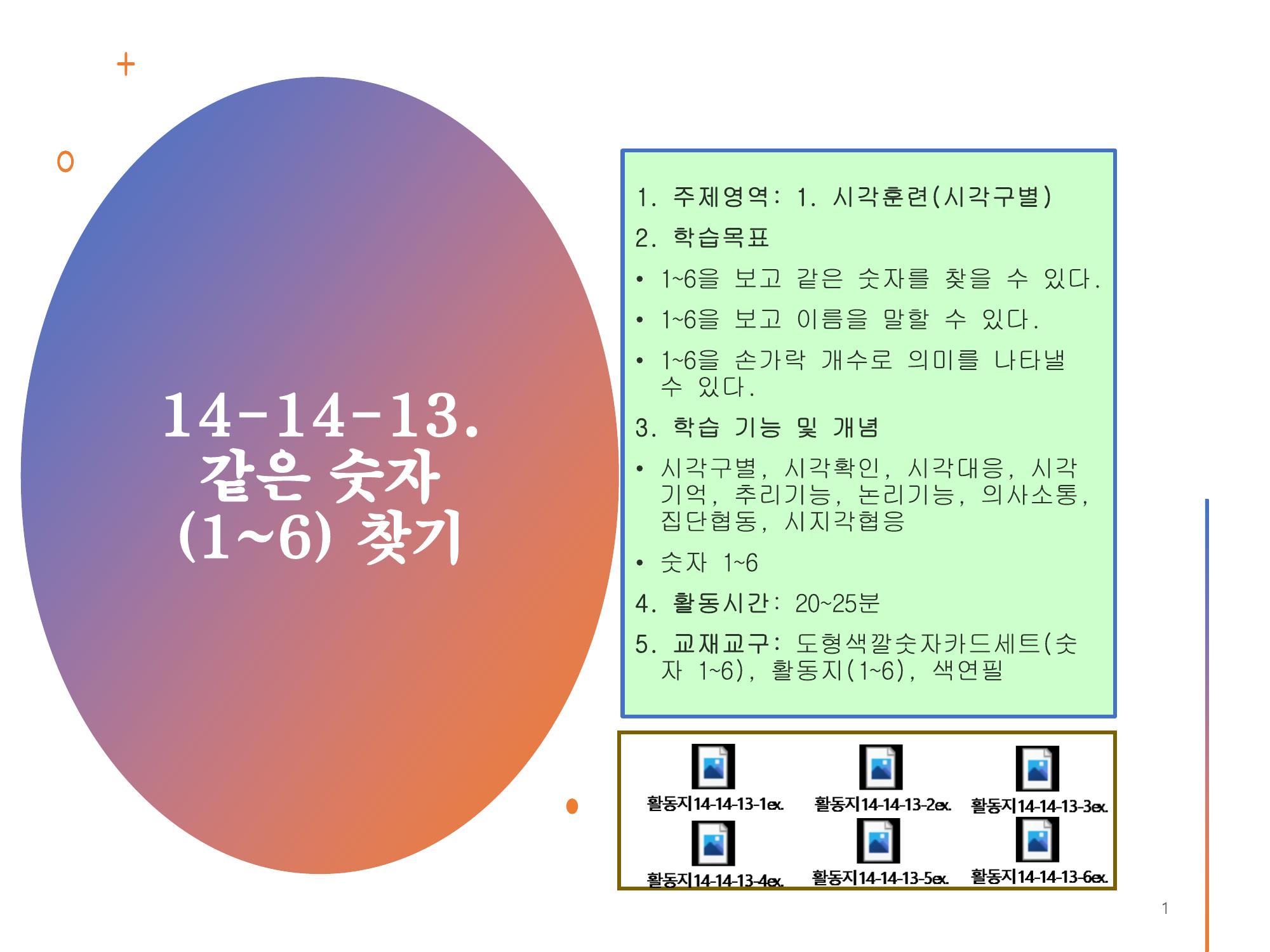 14-14-13.
같은 숫자
(1~6) 찾기

1. 주제영역: 1. 시각훈련(시각구별)

2. 학습목표

• 1~6을 보고 같은 숫자를 찾을 수 있다.

• 1~6을 보고 이름을 말할 수 있다.

• 1~6을 손가락 개수로 의미를 나타낼 수 있다.

3. 학습 기능 및 개념

• 시각구별, 시각확인, 시각대응, 시각기억, 추리기능, 논리기능, 의사소통, 집단협동, 시지각협응

• 숫자 1~6

4. 활동시간: 20~25분

5. 교재교구: 도형색깔숫자카드세트(숫자 1~6), 활동지(1~6), 색연필

활동지14-14-13-1ex.
활동지14-14-13-2ex.
활동지14-14-13-3ex.
활동지14-14-13-4ex.
활동지14-14-13-5ex.
활동지14-14-13-6ex.

1